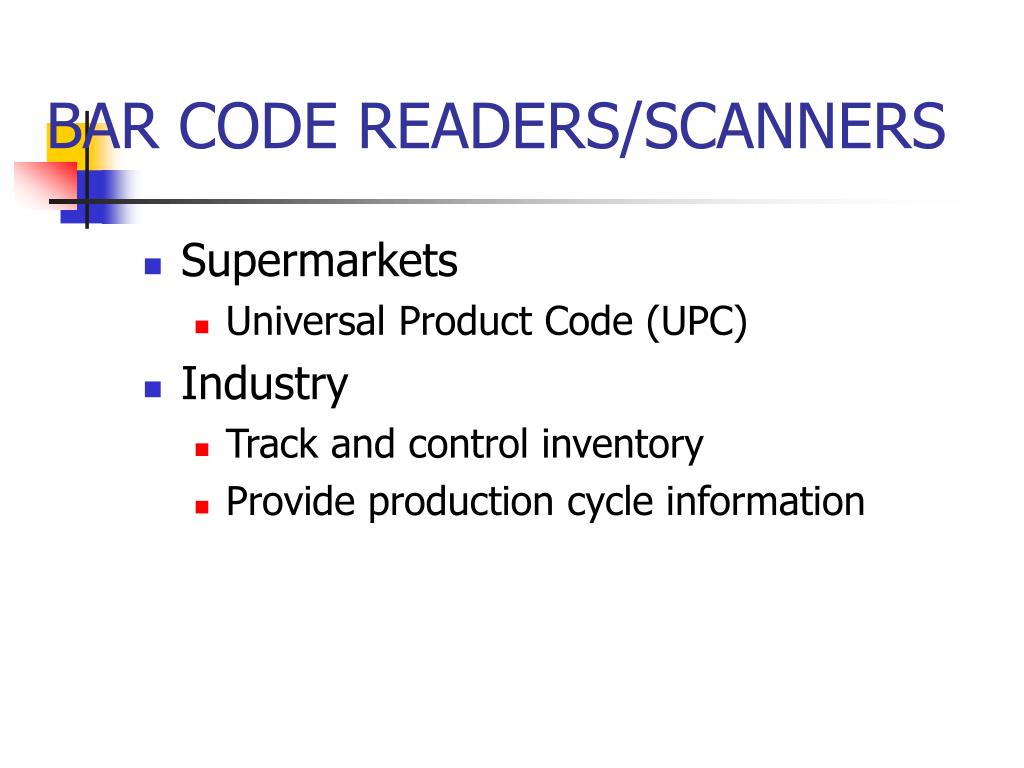 BAR CODE READERS/SCANNERS

- Supermarkets
  - Universal Product Code (UPC)
- Industry
  - Track and control inventory
  - Provide production cycle information